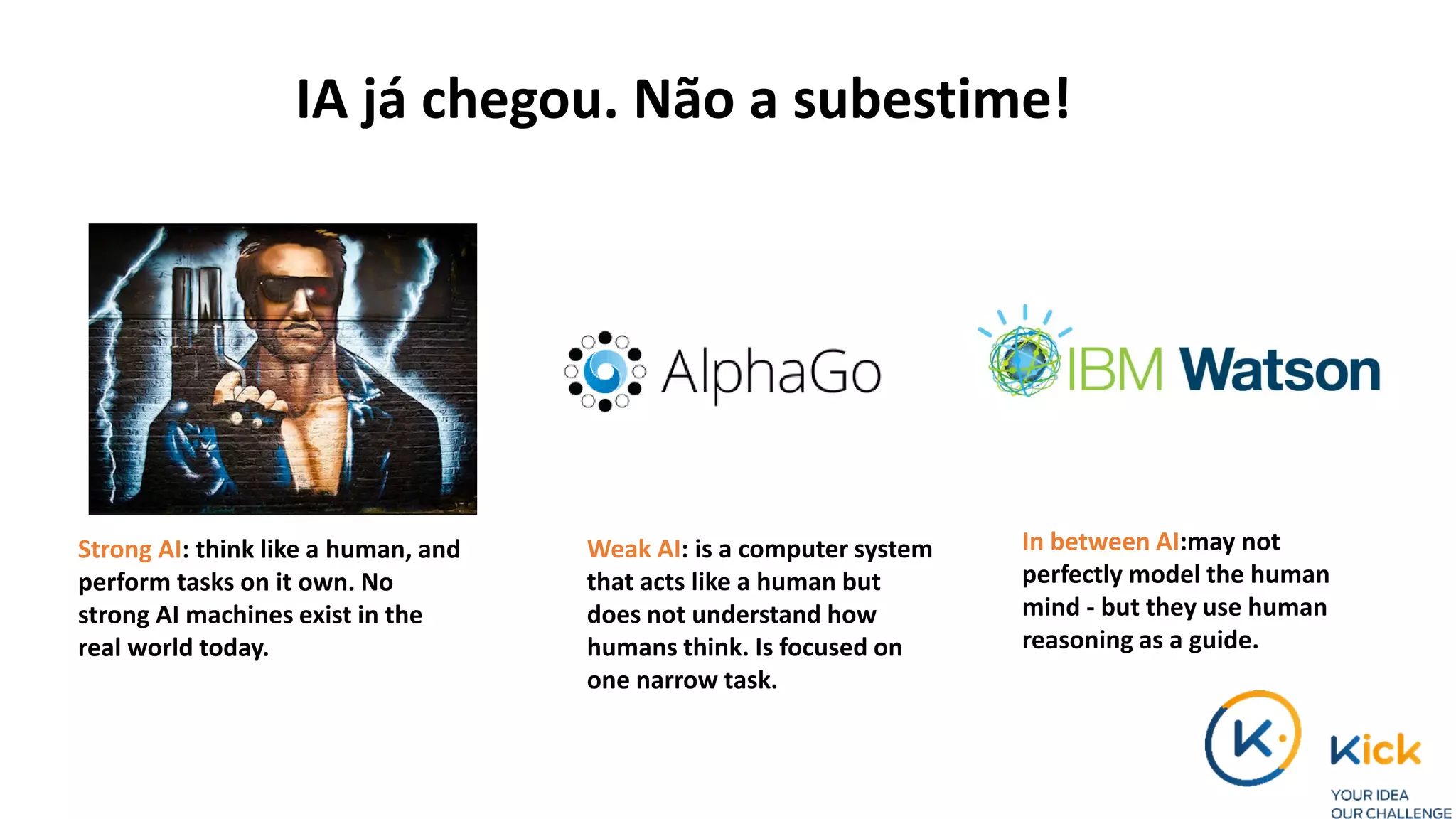 IA já chegou. Não a subestime!

AlphaGo

IBM Watson

Strong AI: think like a human, and perform tasks on it own. No strong AI machines exist in the real world today.

Weak AI: is a computer system that acts like a human but does not understand how humans think. Is focused on one narrow task.

In between AI:may not perfectly model the human mind - but they use human reasoning as a guide.

K

Kick

YOUR IDEA
OUR CHALLENGE